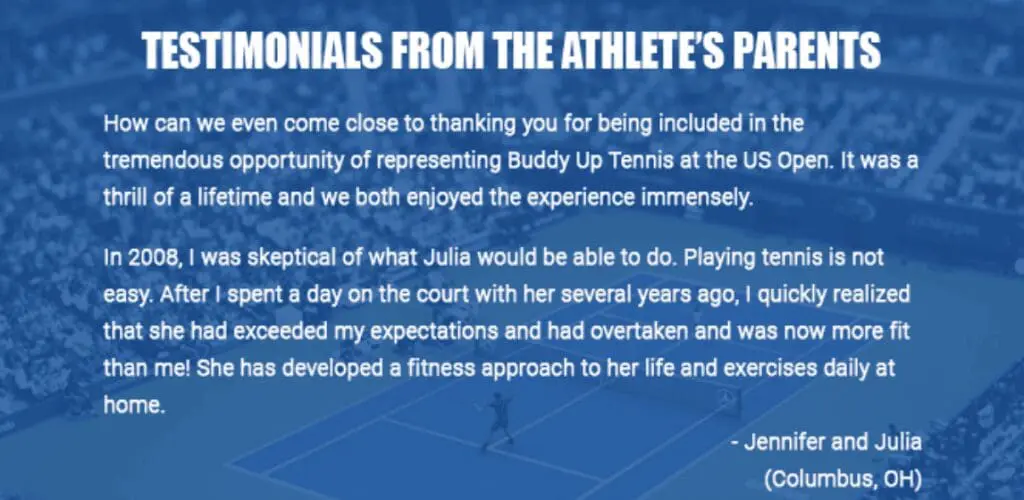 TESTIMONIALS FROM THE ATHLETE'S PARENTS

How can we even come close to thanking you for being included in the tremendous opportunity of representing Buddy Up Tennis at the US Open. It was a thrill of a lifetime and we both enjoyed the experience immensely.

In 2008, I was skeptical of what Julia would be able to do. Playing tennis is not easy. After I spent a day on the court with her several years ago, I quickly realized that she had exceeded my expectations and had overtaken and was now more fit than me! She has developed a fitness approach to her life and exercises daily at home.

- Jennifer and Julia
(Columbus, OH)